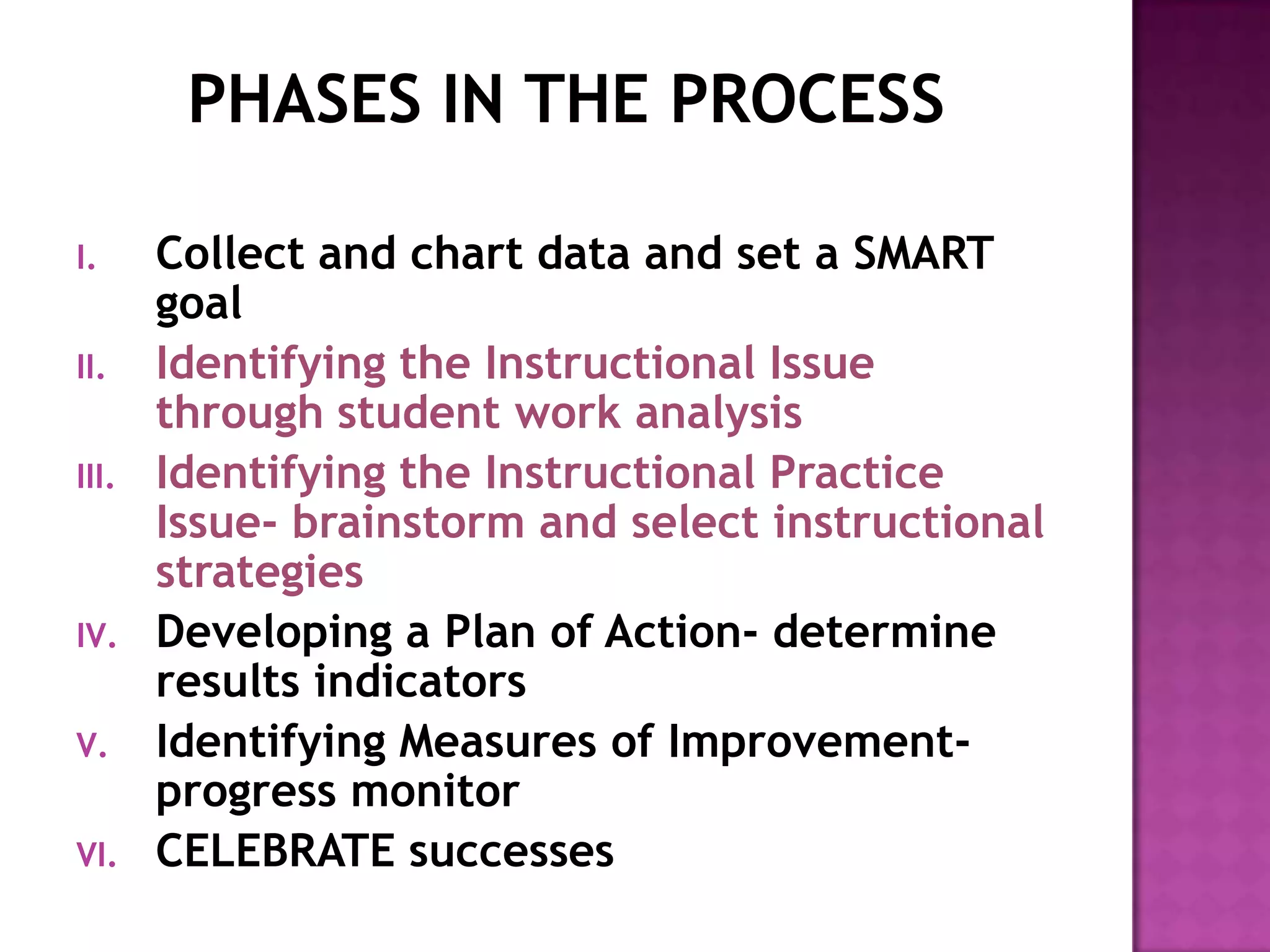 PHASES IN THE PROCESS

I. Collect and chart data and set a SMART goal

II. Identifying the Instructional Issue through student work analysis

III. Identifying the Instructional Practice Issue- brainstorm and select instructional strategies

IV. Developing a Plan of Action- determine results indicators

V. Identifying Measures of Improvement- progress monitor

VI. CELEBRATE successes